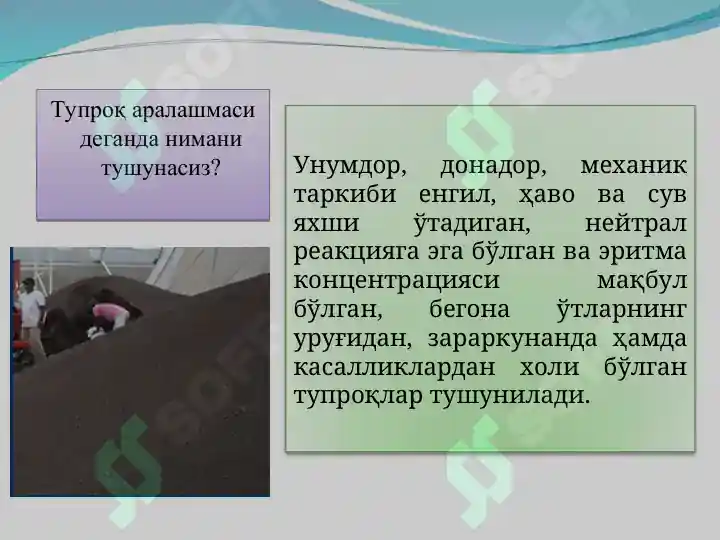 Тупроқ аралашмаси деганда нимани тушунасиз?

Унумдор, донадор, механик таркиби енгил, ҳаво ва сув яхши ўтадиган, нейтрал реакцияга эга бўлган ва эритма концентрацияси мақбул бўлган, бегона ўтларнинг уруғидан, зараркунанда ҳамда касалликлардан холи бўлган тупроқлар тушунилади.